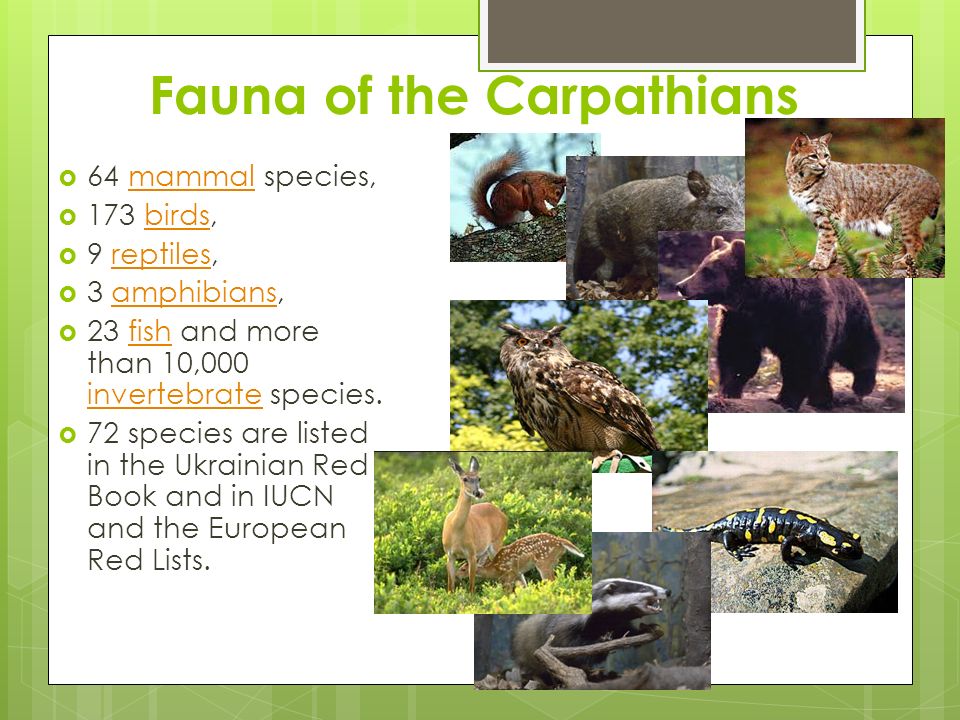 Fauna of the Carpathians

64 mammal species,

173 birds,

9 reptiles,

3 amphibians,

23 fish and more than 10,000 invertebrate species.

72 species are listed in the Ukrainian Red Book and in IUCN and the European Red Lists.